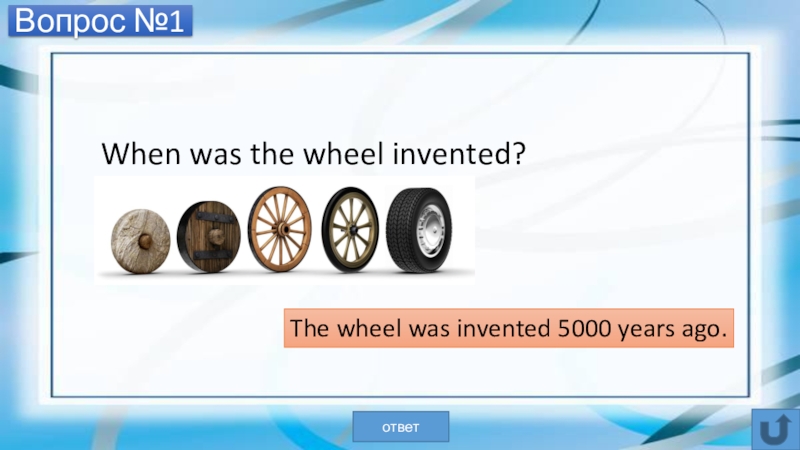 Вопрос №1

When was the wheel invented?

The wheel was invented 5000 years ago.

ответ